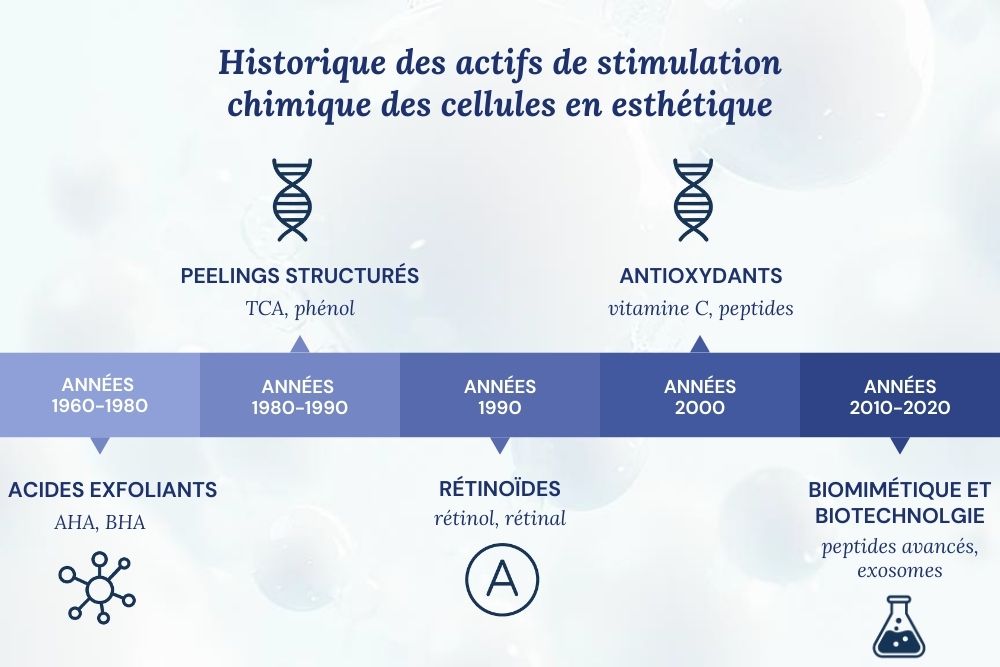 Historique des actifs de stimulation chimique des cellules en esthétique

PEELINGS STRUCTURÉS
TCA, phénol

ANTIOXYDANTS
vitamine C, peptides

ANNÉES 1960-1980

ANNÉES 1980-1990

ANNÉES 1990

ANNÉES 2000

ANNÉES 2010-2020

ACIDES EXFOLIANTS
AHA, BHA

RÉTINOÏDES
rétinol, rétinal

A

BIOMIMÉTIQUE ET BIOTECHNOLGIE
peptides avancés, exosomes